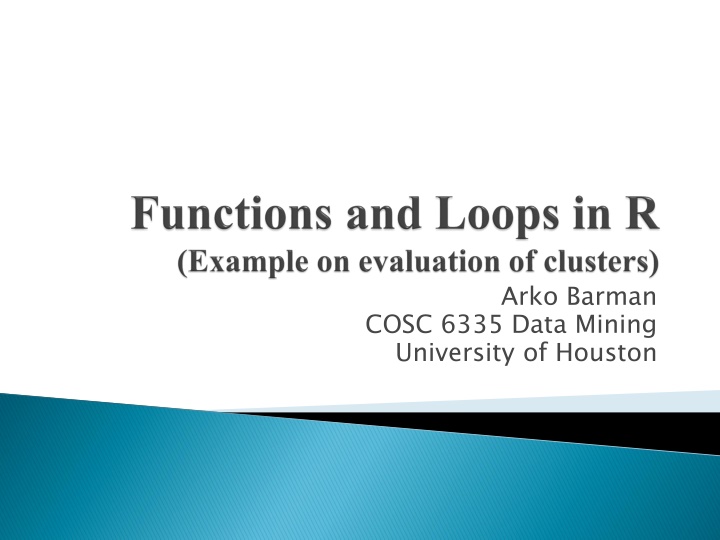 Functions and Loops in R
(Example on evaluation of clusters)

Arko Barman
COSC 6335 Data Mining
University of Houston